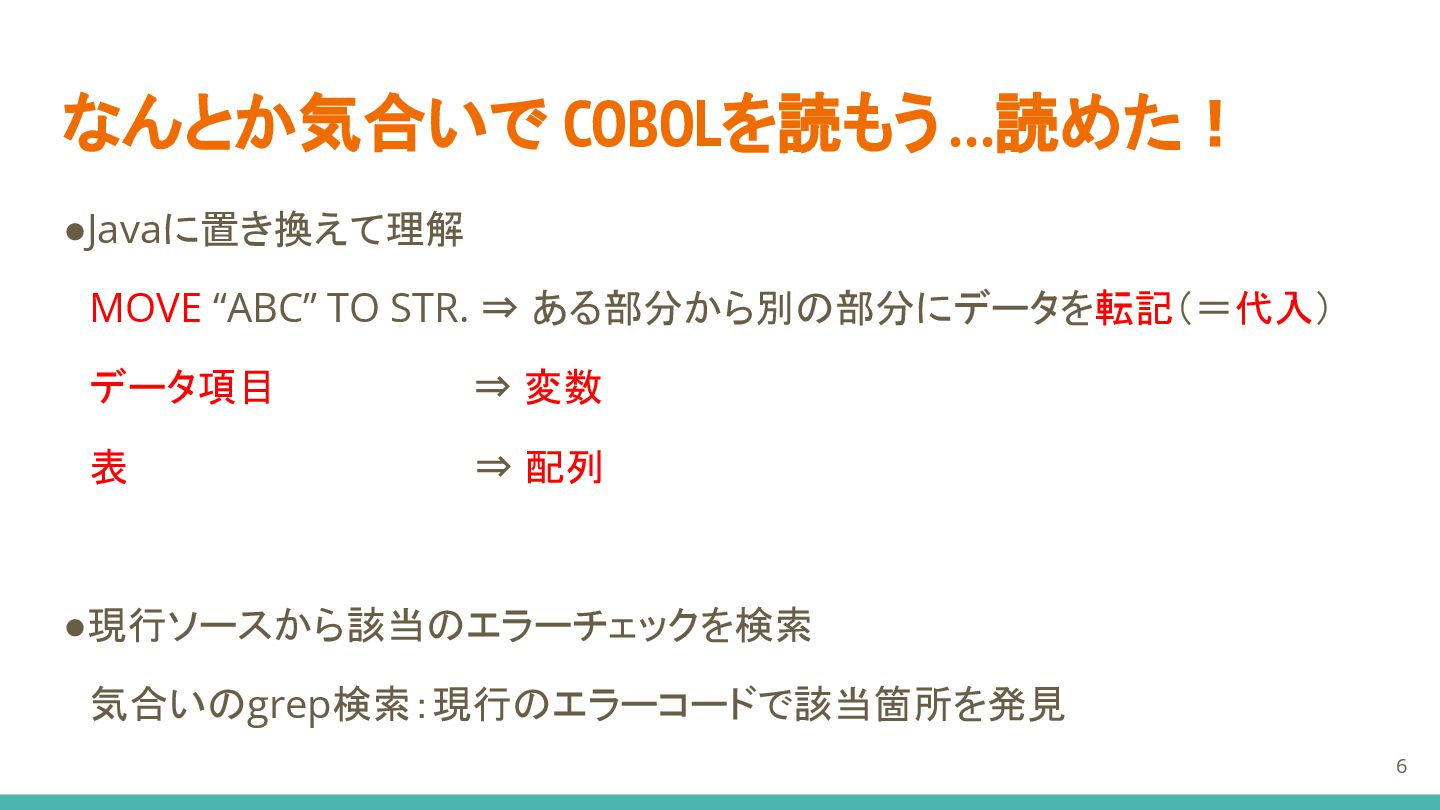 なんとか気合いで COBOLを読もう…読めた！

●Javaに置き換えて理解

MOVE “ABC” TO STR. ⇒ ある部分から別の部分にデータを転記（＝代入）

データ項目 ⇒ 変数

表 ⇒ 配列

●現行ソースから該当のエラーチェックを検索

気合いのgrep検索：現行のエラーコードで該当箇所を発見

6